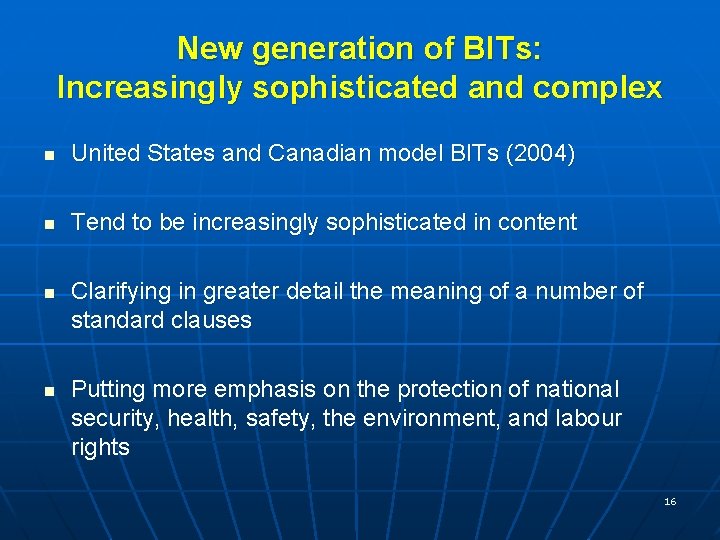 New generation of BITs:
Increasingly sophisticated and complex

- United States and Canadian model BITs (2004)

- Tend to be increasingly sophisticated in content

- Clarifying in greater detail the meaning of a number of standard clauses

- Putting more emphasis on the protection of national security, health, safety, the environment, and labour rights

16